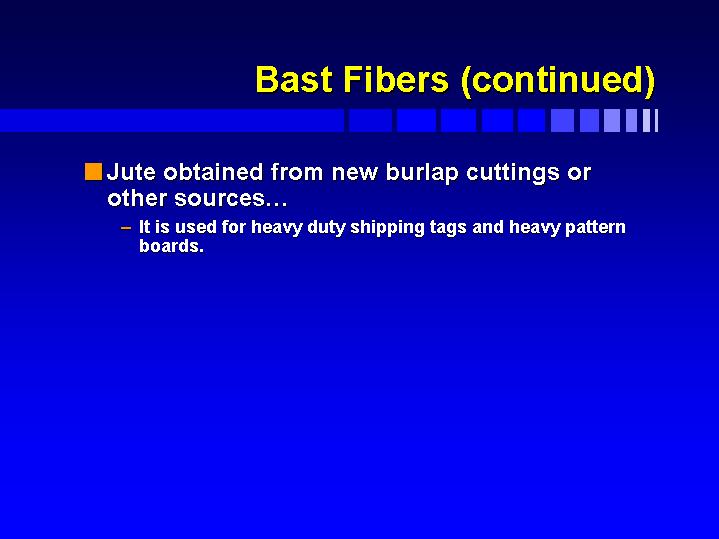 Bast Fibers (continued)

Jute obtained from new burlap cuttings or other sources…

– It is used for heavy duty shipping tags and heavy pattern boards.